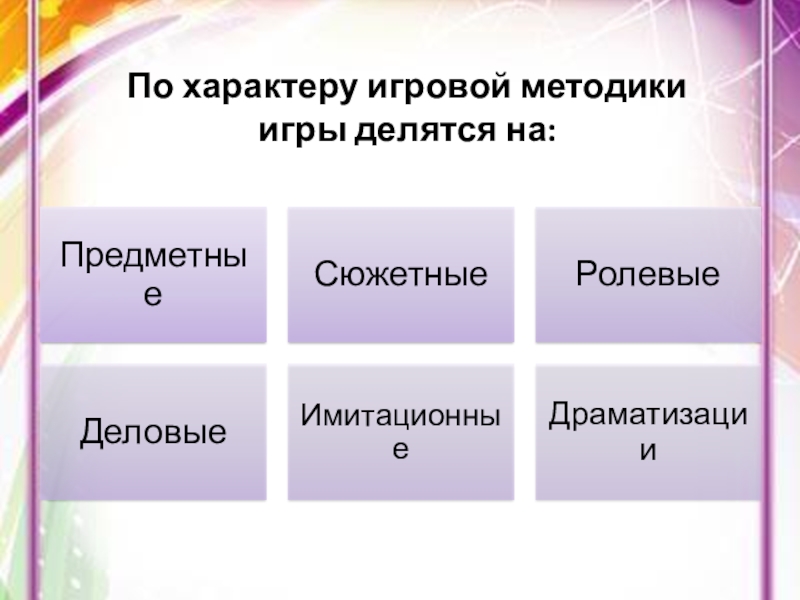 По характеру игровой методики игры делятся на:

Предметные

Сюжетные

Ролевые

Деловые

Имитационные

Драматизации